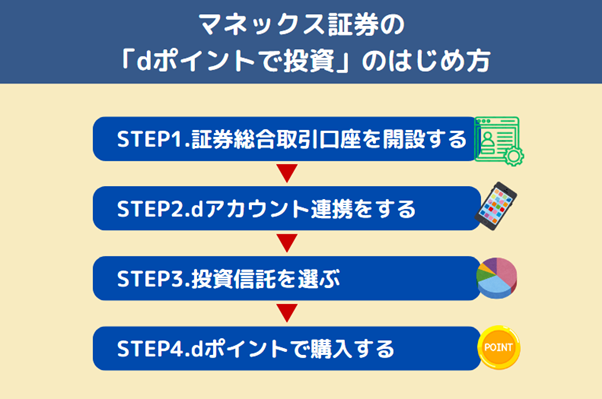 マネックス証券の
「dポイントで投資」のはじめ方

STEP1.証券総合取引口座を開設する

STEP2.dアカウント連携をする

STEP3.投資信託を選ぶ

STEP4.dポイントで購入する

POINT